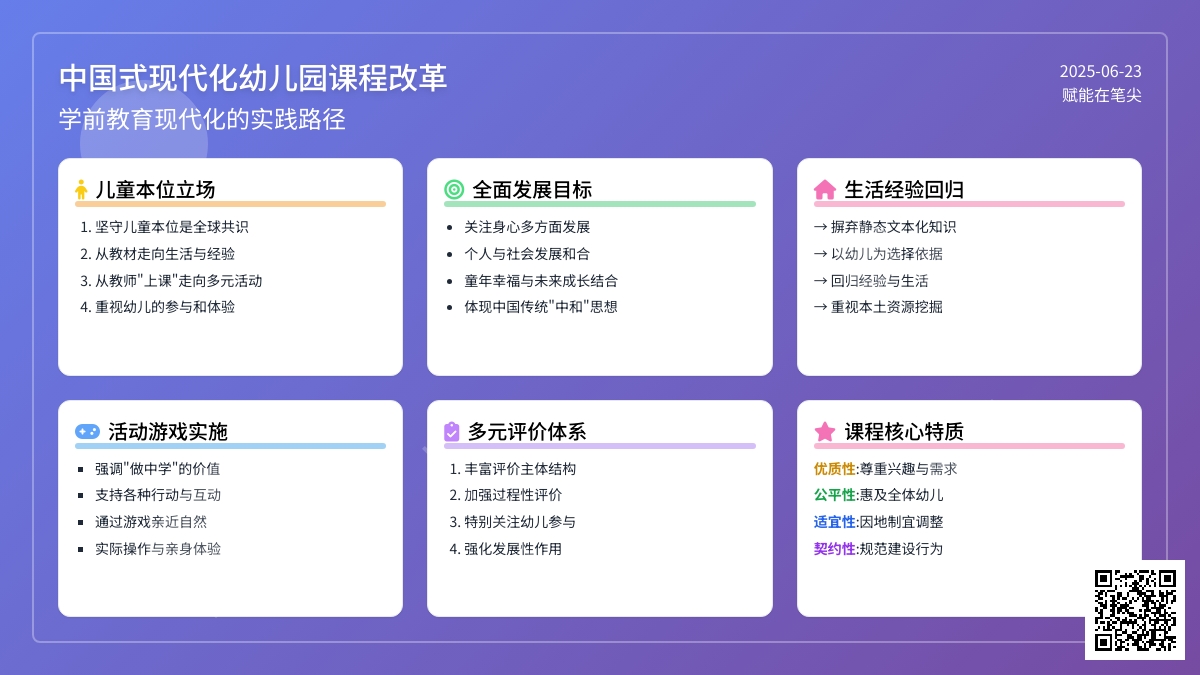 中国式现代化幼儿园课程改革
学前教育现代化的实践路径

2025-06-23
赋能在笔尖

儿童本位立场
1. 坚守儿童本位是全球共识
2. 从教材走向生活与经验
3. 从教师"上课"走向多元活动
4. 重视幼儿的参与和体验

全面发展目标
• 关注身心多方面发展
• 个人与社会发展和合
• 童年幸福与未来成长结合
• 体现中国传统"中和"思想

生活经验回归
→ 摒弃静态文本化知识
→ 以幼儿为选择依据
→ 回归经验与生活
→ 重视本土资源挖掘

活动游戏实施
▪ 强调"做中学"的价值
▪ 支持各种行动与互动
▪ 通过游戏亲近自然
▪ 实际操作与亲身体验

多元评价体系
1. 丰富评价主体结构
2. 加强过程性评价
3. 特别关注幼儿参与
4. 强化发展性作用

课程核心特质
优质性:尊重兴趣与需求
公平性:惠及全体幼儿
适宜性:因地制宜调整
契约性:规范建设行为